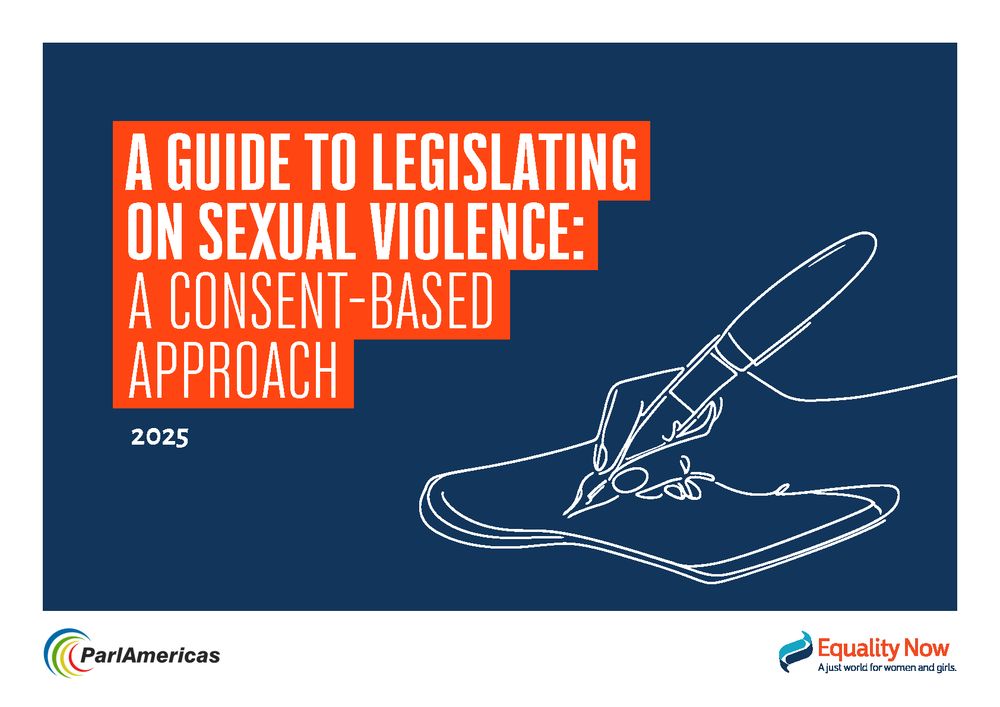 A GUIDE TO LEGISLATING ON SEXUAL VIOLENCE: A CONSENT-BASED APPROACH

2025

ParlAmericas

Equality Now
A just world for women and girls.